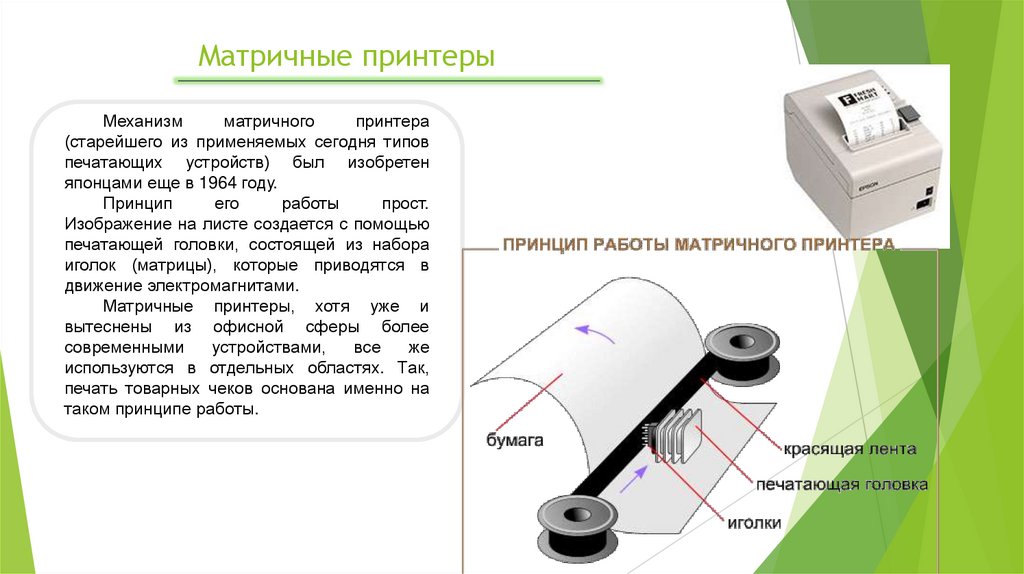 Матричные принтеры

Механизм матричного принтера (старейшего из применяемых сегодня типов печатающих устройств) был изобретен японцами еще в 1964 году.

Принцип его работы прост. Изображение на листе создается с помощью печатающей головки, состоящей из набора иголок (матрицы), которые приводятся в движение электромагнитами.

Матричные принтеры, хотя уже и вытеснены из офисной сферы более современными устройствами, все же используются в отдельных областях. Так, печать товарных чеков основана именно на таком принципе работы.

FRESH MART

EPSON

ПРИНЦИП РАБОТЫ МАТРИЧНОГО ПРИНТЕРА

бумага

красящая лента

печатающая головка

иголки